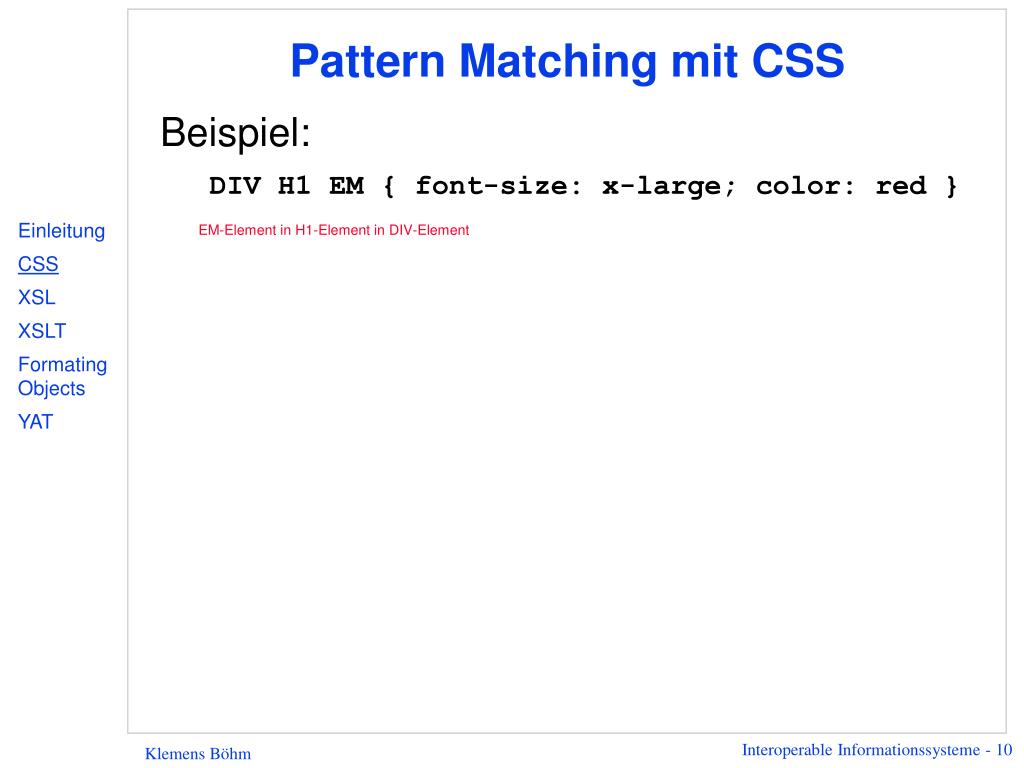 Pattern Matching mit CSS

Beispiel:

DIV H1 EM { font-size: x-large; color: red }

EM-Element in H1-Element in DIV-Element

Einleitung
CSS
XSL
XSLT
Formating Objects
YAT

Klemens Böhm

Interoperable Informationssysteme - 10